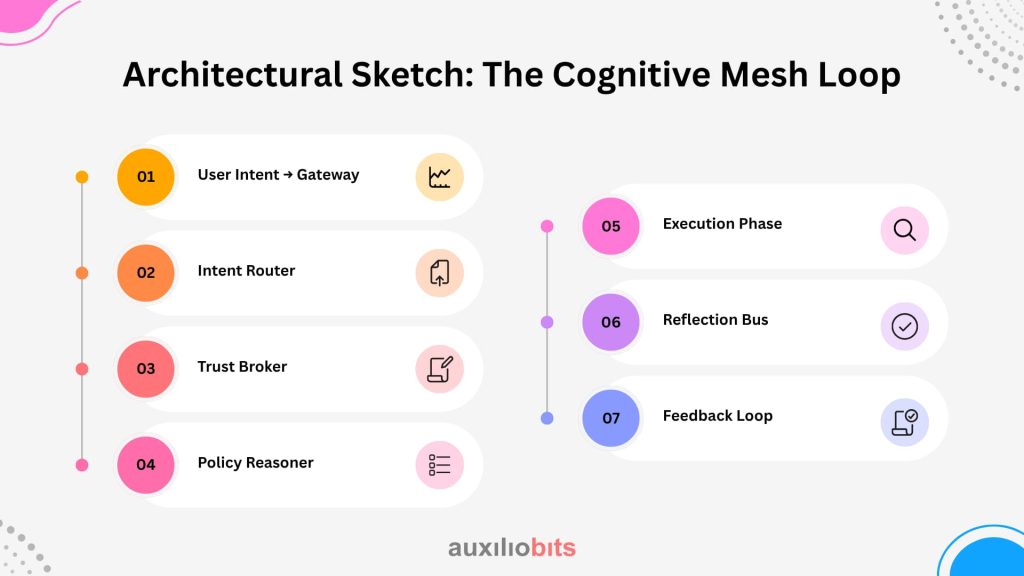 Architectural Sketch: The Cognitive Mesh Loop

01 User Intent → Gateway

02 Intent Router

03 Trust Broker

04 Policy Reasoner

05 Execution Phase

06 Reflection Bus

07 Feedback Loop

auxiliobits